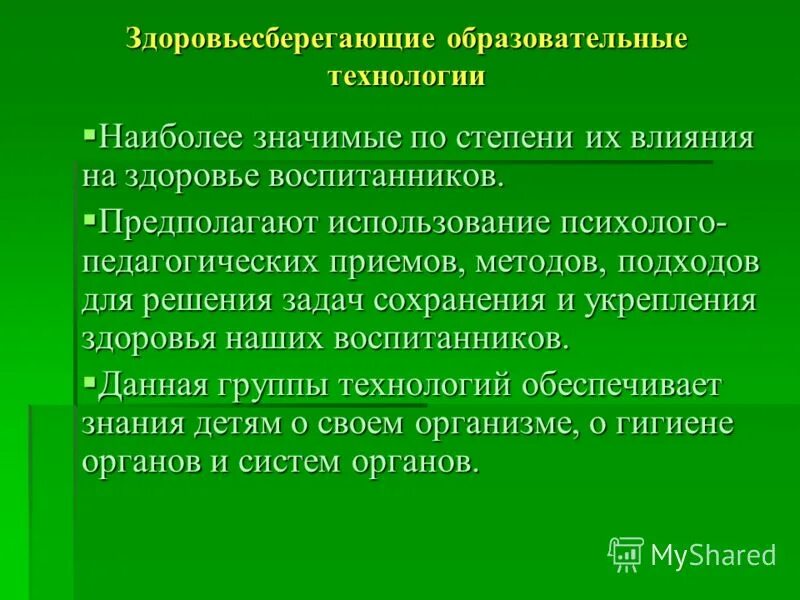 Здоровьесберегающие образовательные технологии

▪Наиболее значимые по степени их влияния на здоровье воспитанников.

▪Предполагают использование психолого-педагогических приемов, методов, подходов для решения задач сохранения и укрепления здоровья наших воспитанников.

▪Данная группы технологий обеспечивает знания детям о своем организме, о гигиене органов и систем органов.

MyShared